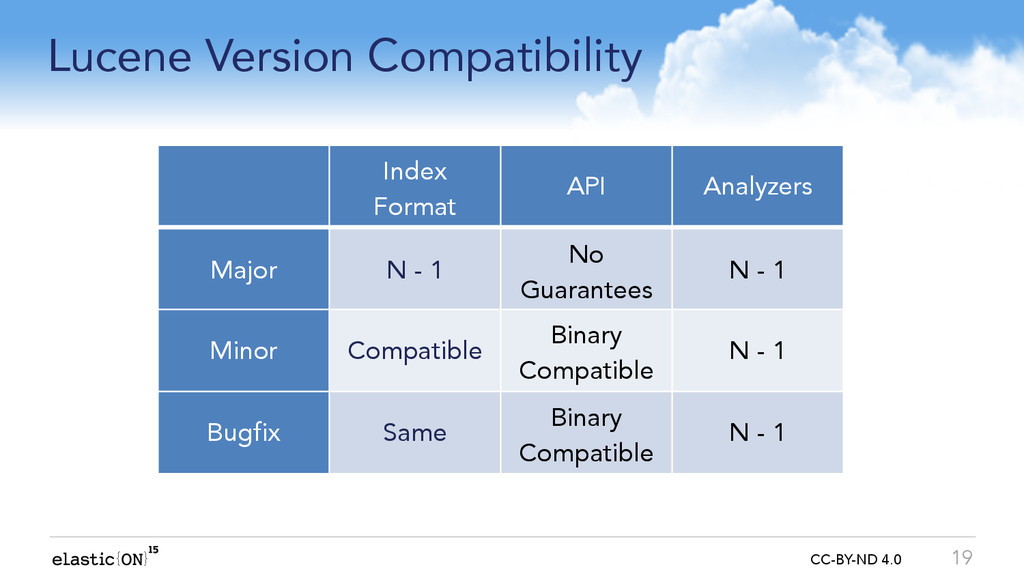 Lucene Version Compatibility

| | Index Format | API | Analyzers |
|---|---|---|---|
| Major | N - 1 | No Guarantees | N - 1 |
| Minor | Compatible | Binary Compatible | N - 1 |
| Bugfix | Same | Binary Compatible | N - 1 |

elastic{ON}$^{15}$

CC-BY-ND 4.0

19